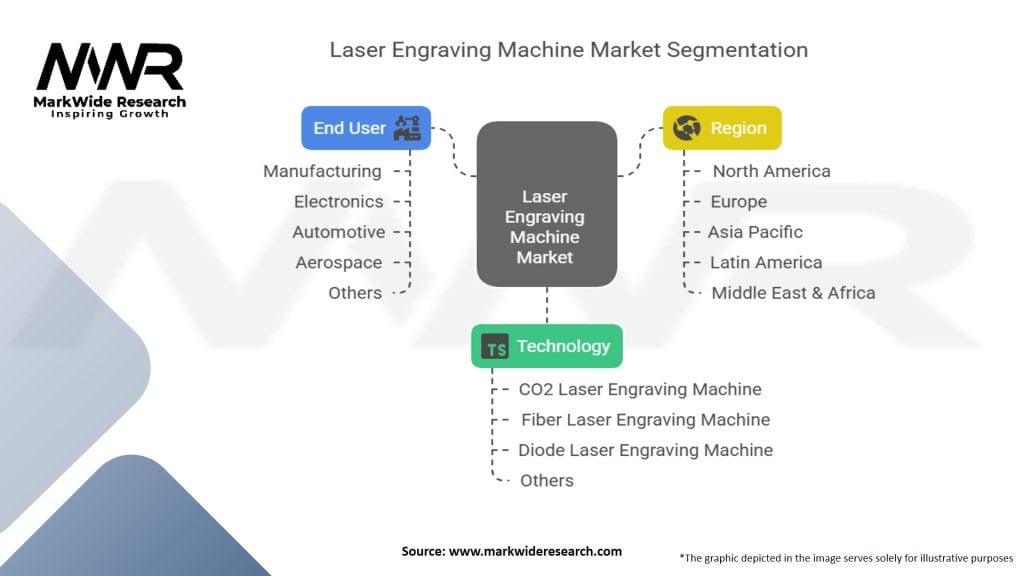 MWR
MarkWide Research
Inspiring Growth

Laser Engraving Machine Market Segmentation

End User
Manufacturing
Electronics
Automotive
Aerospace
Others

Laser Engraving Machine Market

Region
North America
Europe
Asia Pacific
Latin America
Middle East & Africa

TS Technology
CO2 Laser Engraving Machine
Fiber Laser Engraving Machine
Diode Laser Engraving Machine
Others

Source: www.markwideresearch.com

*The graphic depicted in the image serves solely for illustrative purposes